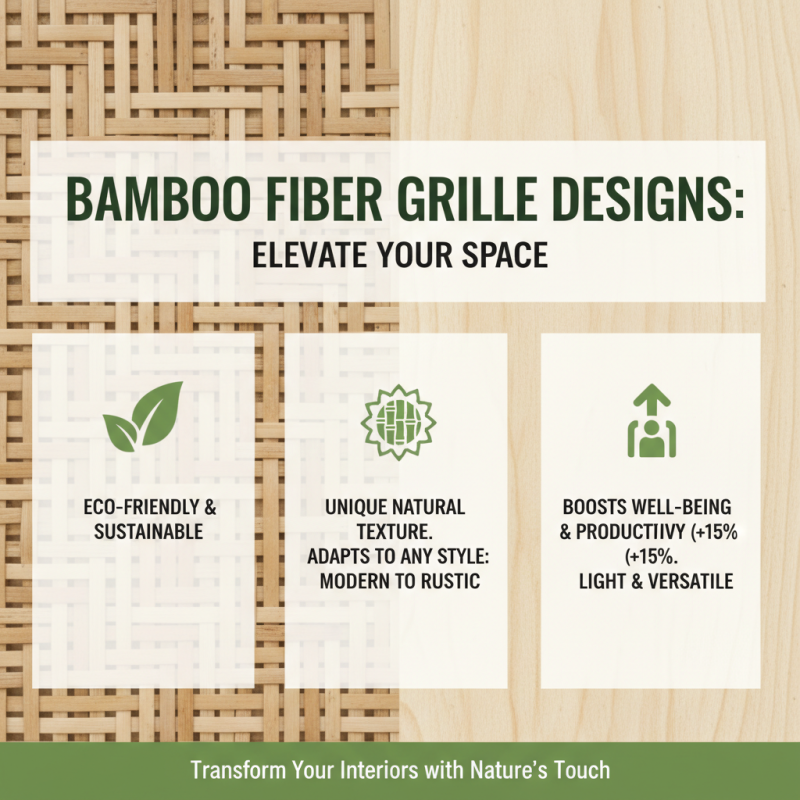 BAMBOO FIBER GRILLE DESIGNS:
ELEVATE YOUR SPACE

ECO-FRIENDLY &
SUSTAINABLE

UNIQUE NATURAL
TEXTURE.
ADAPTS TO ANY STYLE:
MODERN TO RUSTIC

BOOSTS WELL-BEING
& PRODUCTIIVY (+15%
(+15%.
LIGHT & VERSATILE

Transform Your Interiors with Nature's Touch